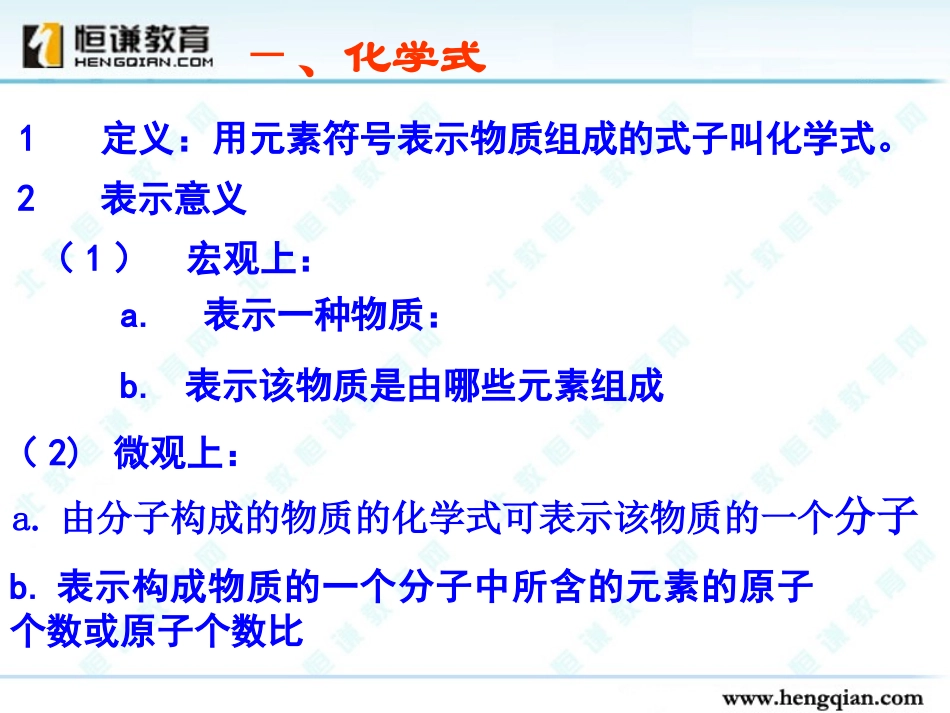 恒谦教育
HENGQIAN.COM

一、化学式

1 定义：用元素符号表示物质组成的式子叫化学式。

2 表示意义

（1） 宏观上：

a. 表示一种物质：

b. 表示该物质是由哪些元素组成

（2） 微观上：

a. 由分子构成的物质的化学式可表示该物质的一个分子

b. 表示构成物质的一个分子中所含的元素的原子个数或原子个数比

www.hengqian.com